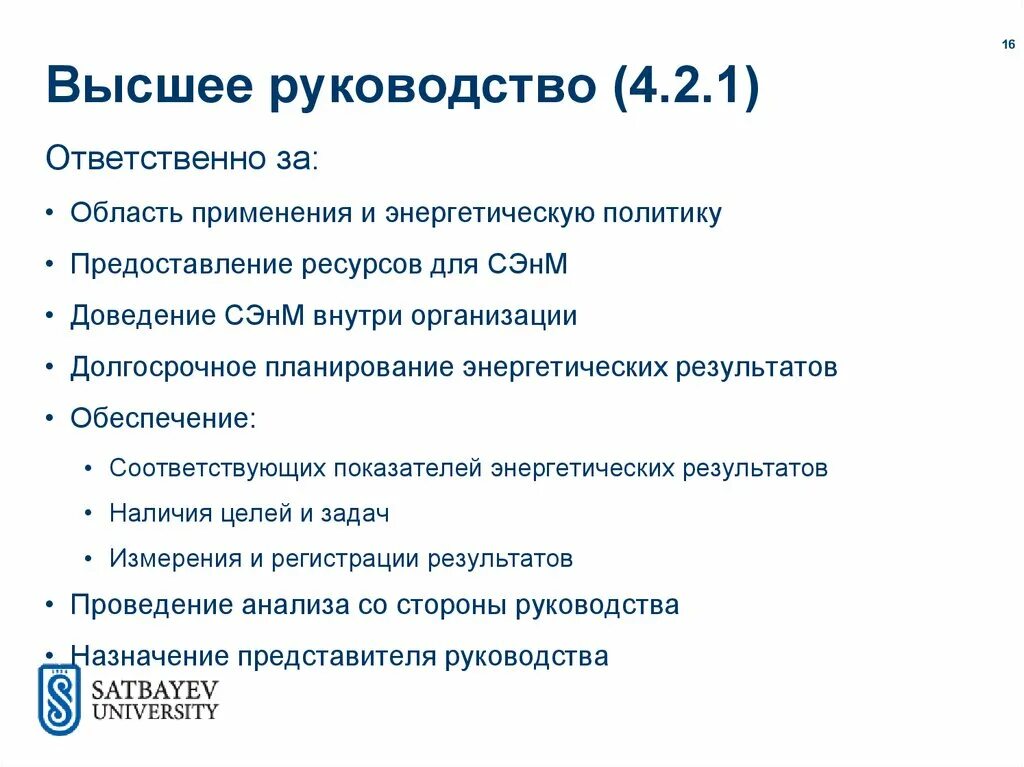 16

Высшее руководство (4.2.1)

Ответственно за:

• Область применения и энергетическую политику
• Предоставление ресурсов для СЭнМ
• Доведение СЭнМ внутри организации
• Долгосрочное планирование энергетических результатов
• Обеспечение:
 • Соответствующих показателей энергетических результатов
 • Наличия целей и задач
 • Измерения и регистрации результатов
• Проведение анализа со стороны руководства
• Назначение представителя руководства

1934
SATBAYEV
UNIVERSITY